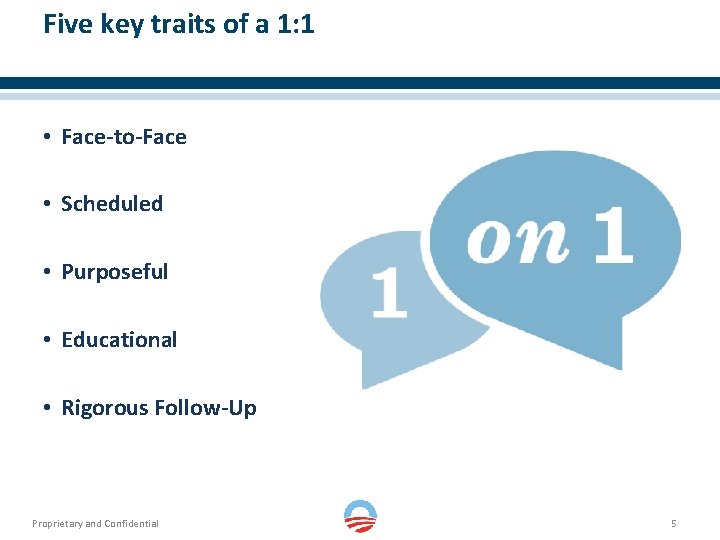 Five key traits of a 1:1

• Face-to-Face

• Scheduled

• Purposeful

• Educational

• Rigorous Follow-Up

1

on 1

Proprietary and Confidential

5